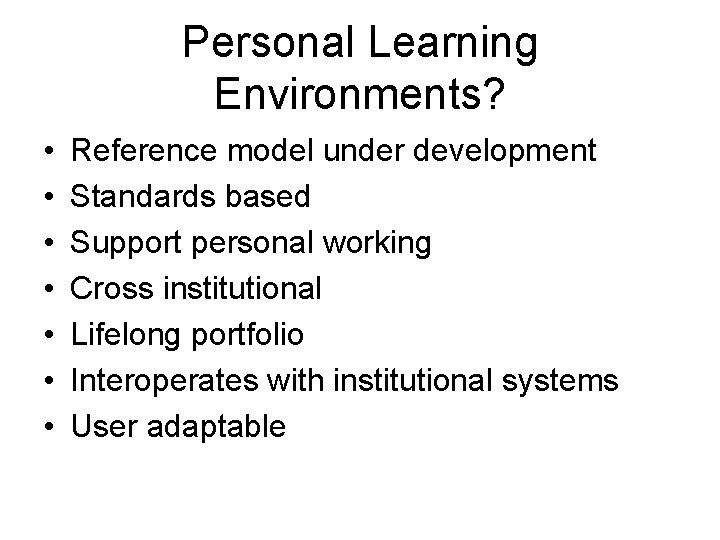 Personal Learning Environments?

• Reference model under development
• Standards based
• Support personal working
• Cross institutional
• Lifelong portfolio
• Interoperates with institutional systems
• User adaptable